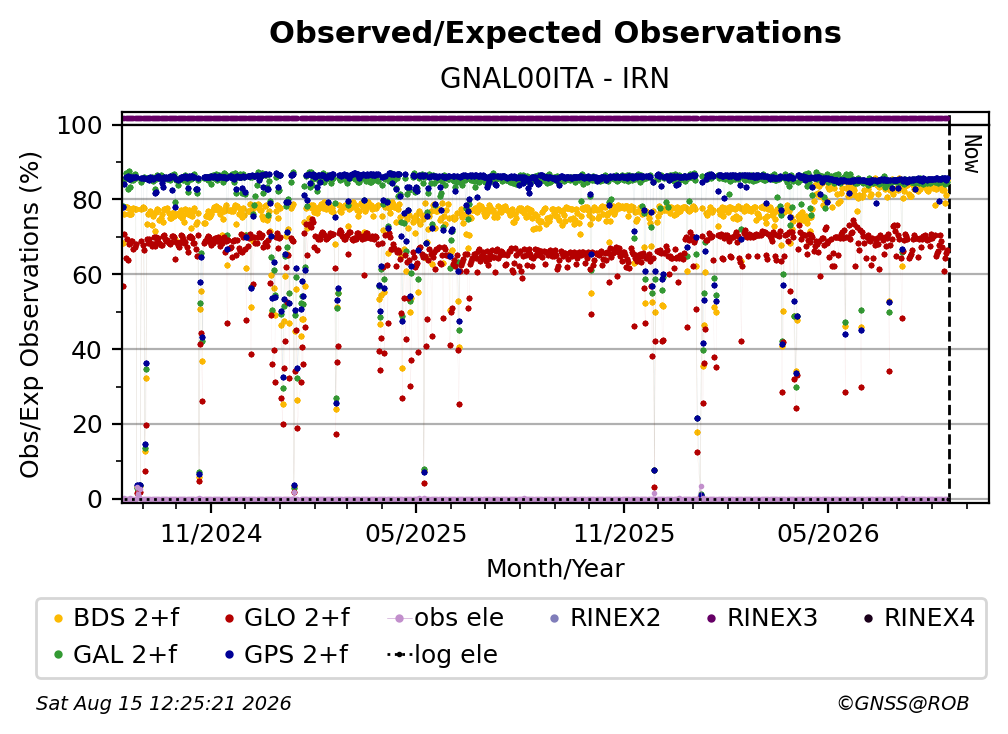 Observed/Expected Observations
GNAL00ITA - IRN

Obs/Exp Observations (%)

100
80
60
40
20
0

Now

11/2024
05/2025
11/2025
05/2026

Month/Year

BDS 2+f
GLO 2+f
obs ele
RINEX2
RINEX3
RINEX4
GAL 2+f
GPS 2+f
log ele

Sat Aug 15 12:25:21 2026
©GNSS@ROB